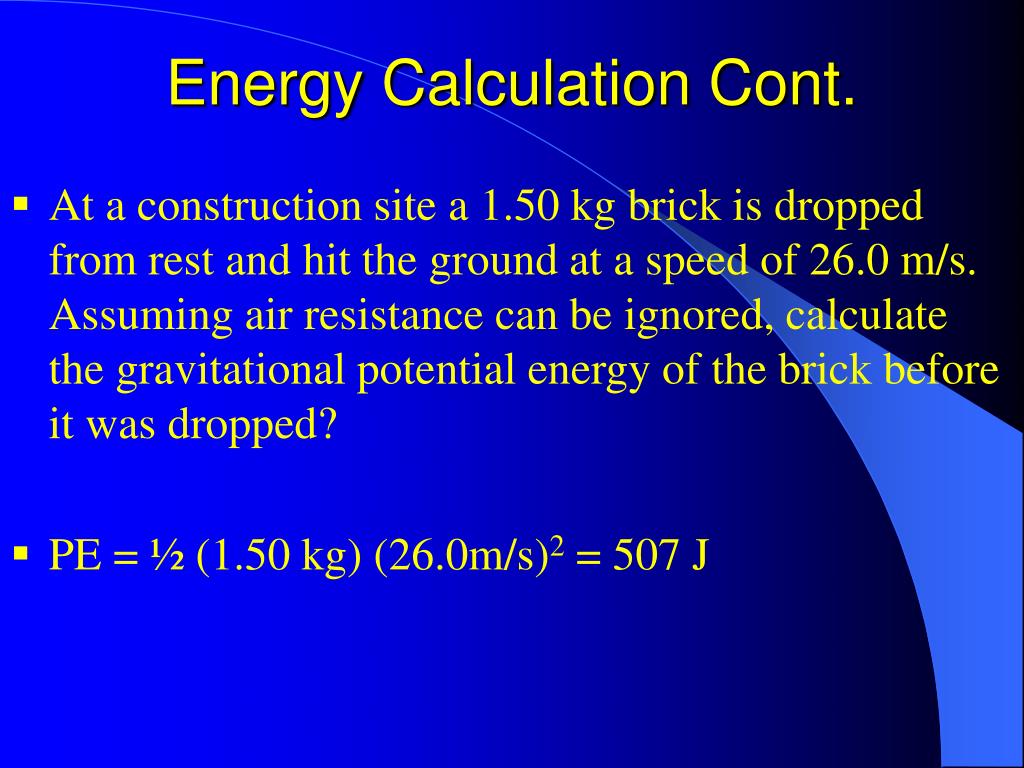 Energy Calculation Cont.

▪ At a construction site a 1.50 kg brick is dropped from rest and hit the ground at a speed of 26.0 m/s. Assuming air resistance can be ignored, calculate the gravitational potential energy of the brick before it was dropped?

▪ PE = ½ (1.50 kg) (26.0m/s)$^2$ = 507 J